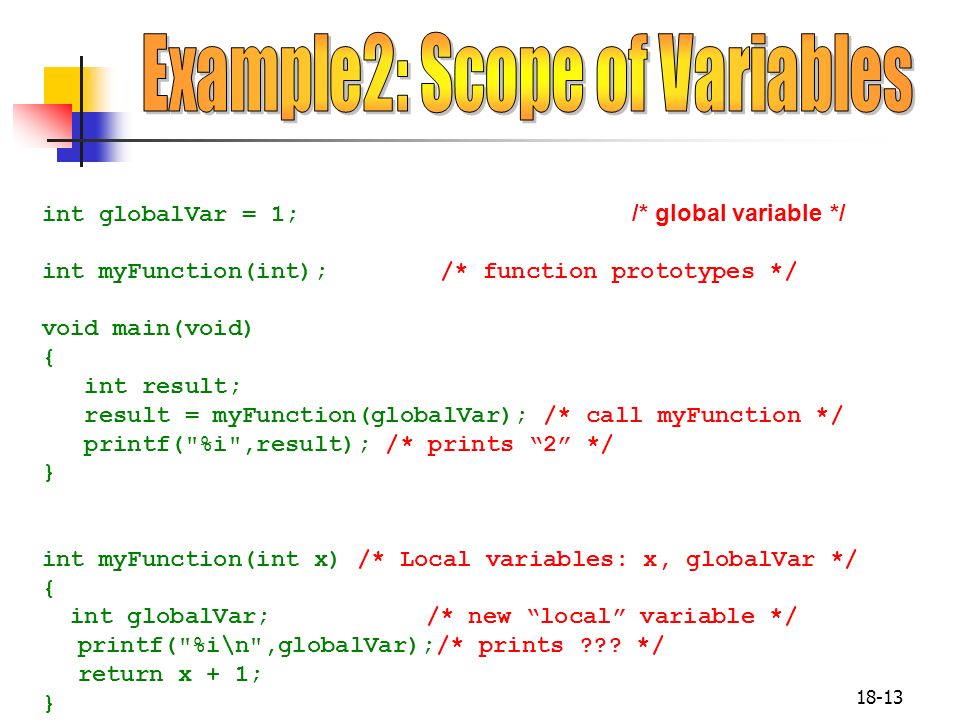 Example2: Scope of Variables

int globalVar = 1; /* global variable */

int myFunction(int); /* function prototypes */

void main(void)
{
int result;
result = myFunction(globalVar); /* call myFunction */
printf("%i",result); /* prints “2” */
}

int myFunction(int x) /* Local variables: x, globalVar */
{
int globalVar; /* new “local” variable */
printf("%i\n",globalVar);/* prints ??? */
return x + 1;
}

18-13